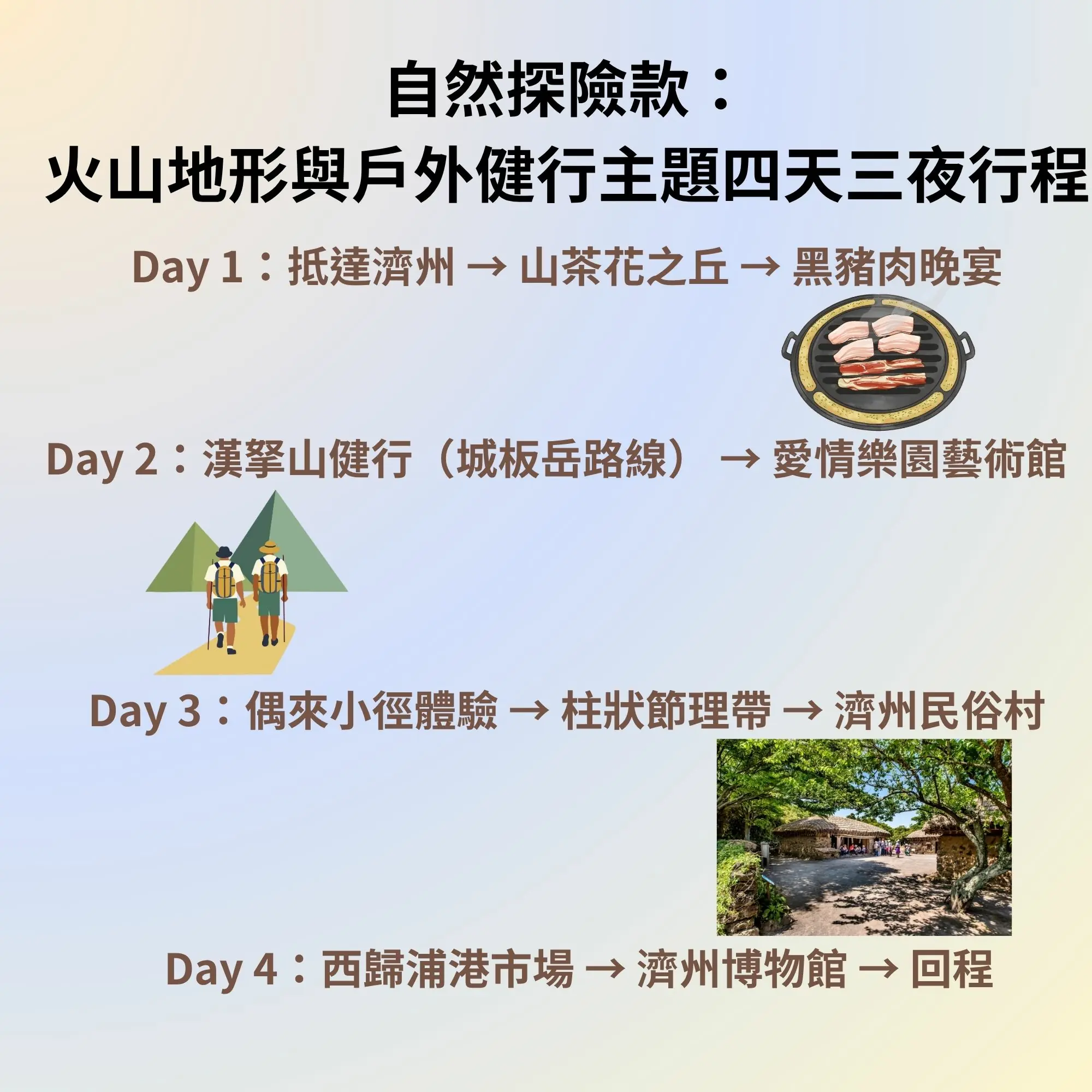 自然探險款：
火山地形與戶外健行主題四天三夜行程

Day 1：抵達濟州 → 山茶花之丘 → 黑豬肉晚宴

Day 2：漢拏山健行（城板岳路線） → 愛情樂園藝術館

Day 3：偶來小徑體驗 → 柱狀節理帶 → 濟州民俗村

Day 4：西歸浦港市場 → 濟州博物館 → 回程